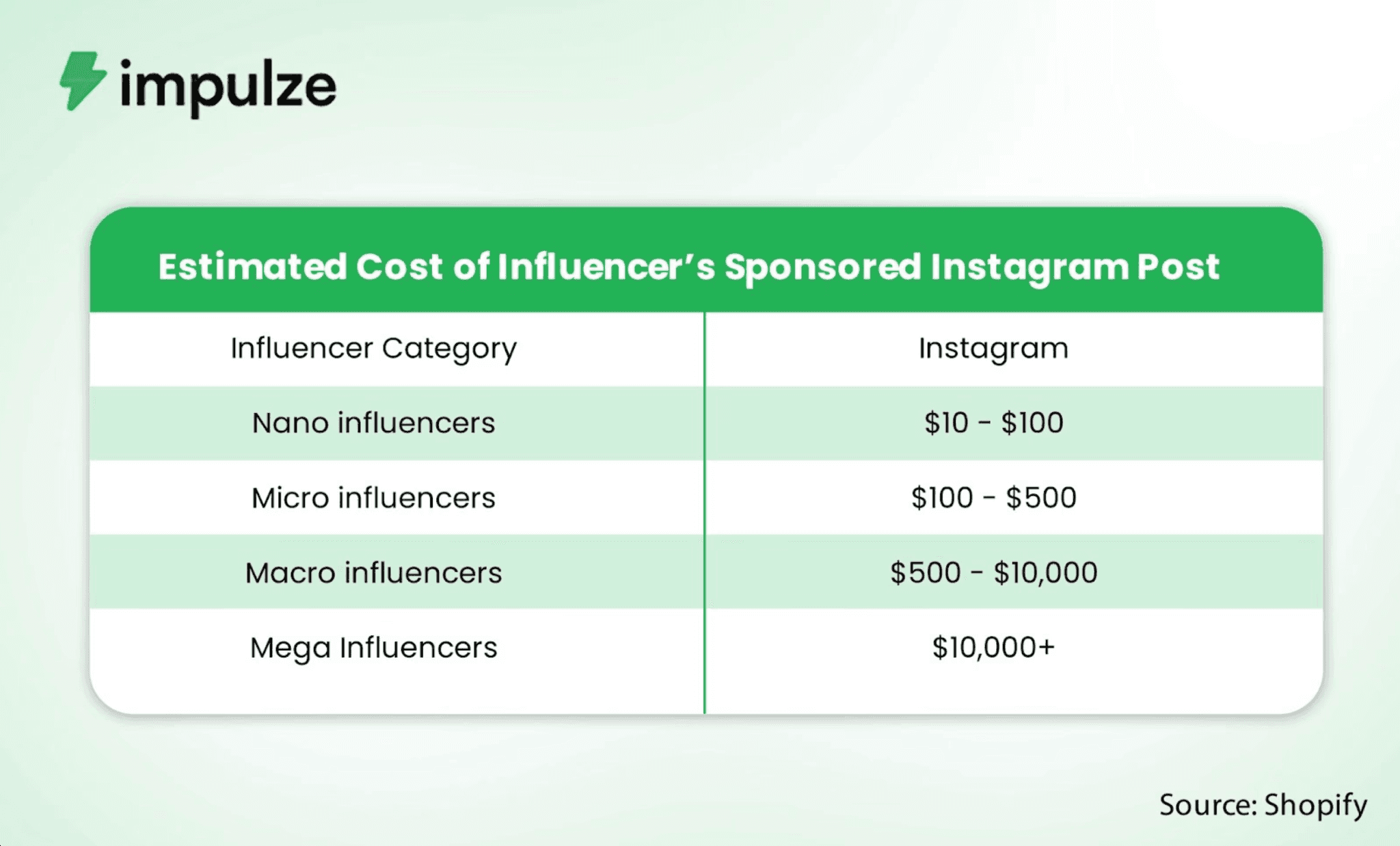 impulze

Estimated Cost of Influencer's Sponsored Instagram Post

| Influencer Category | Instagram |
|---|---|
| Nano influencers | \$10 - \$100 |
| Micro influencers | \$100 - \$500 |
| Macro influencers | \$500 - \$10,000 |
| Mega Influencers | \$10,000+ |

Source: Shopify